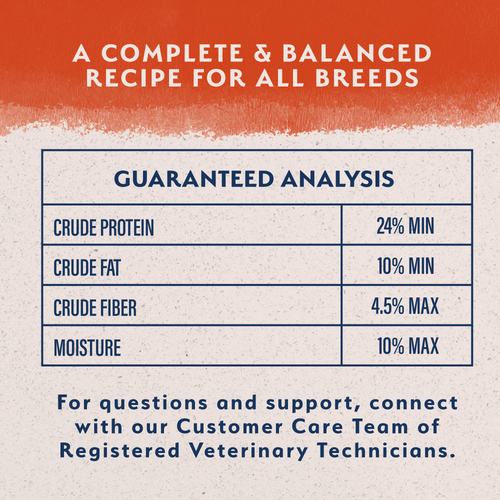 A COMPLETE & BALANCED RECIPE FOR ALL BREEDS

| GUARANTEED ANALYSIS | |
|---|---|
| CRUDE PROTEIN | 24% MIN |
| CRUDE FAT | 10% MIN |
| CRUDE FIBER | 4.5% MAX |
| MOISTURE | 10% MAX |

For questions and support, connect with our Customer Care Team of Registered Veterinary Technicians.